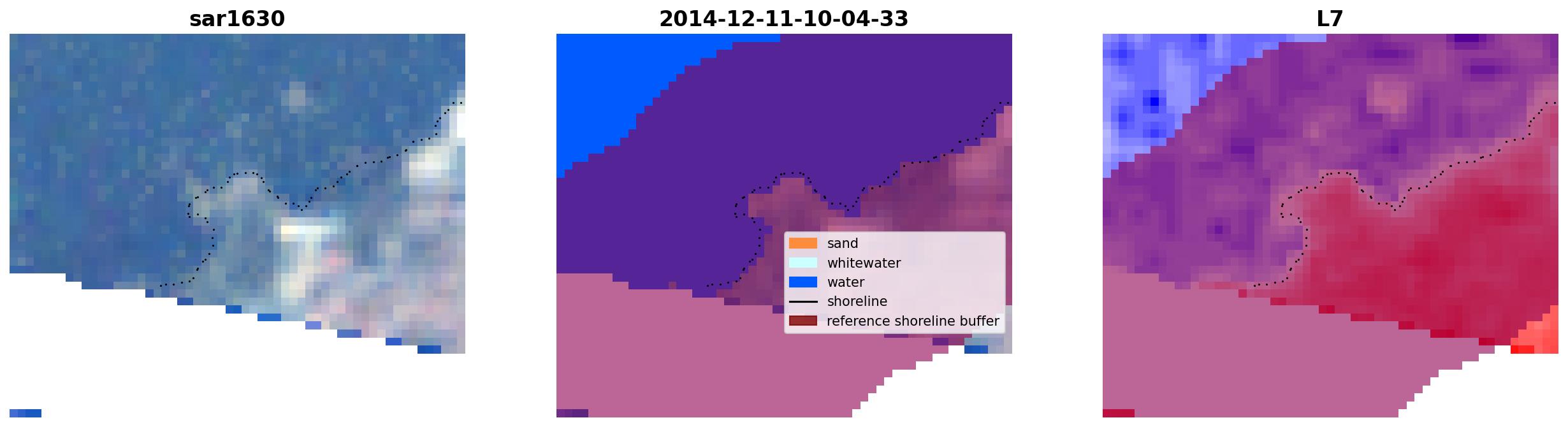 sar1630

2014-12-11-10-04-33

sand
whitewater
water
shoreline
reference shoreline buffer

L7